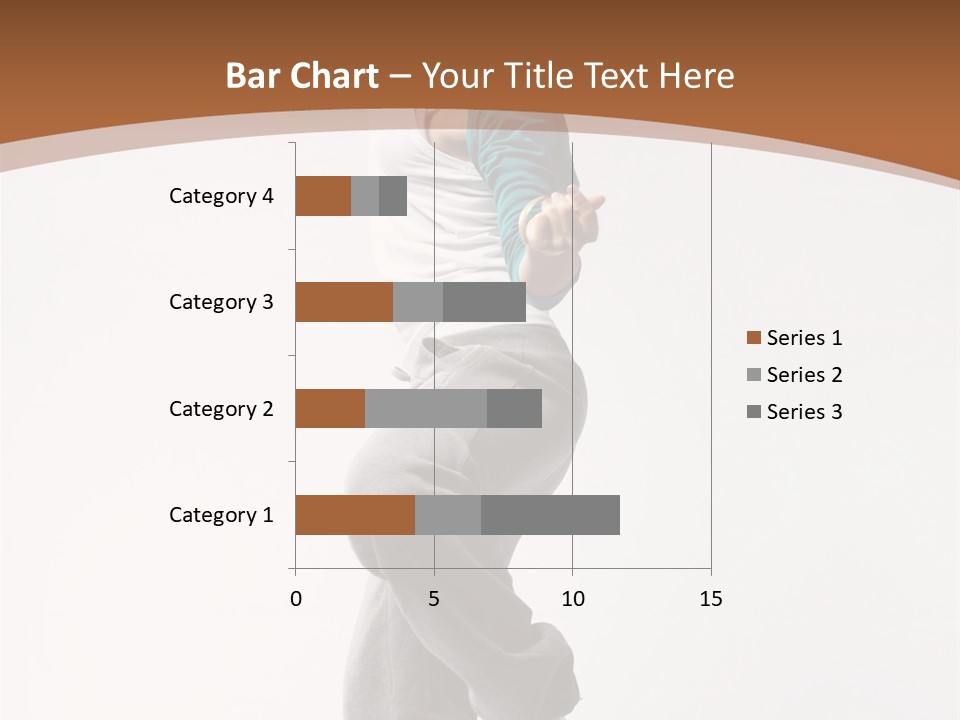 Bar Chart – Your Title Text Here

Category 4
Category 3
Category 2
Category 1

0
5
10
15

Series 1
Series 2
Series 3